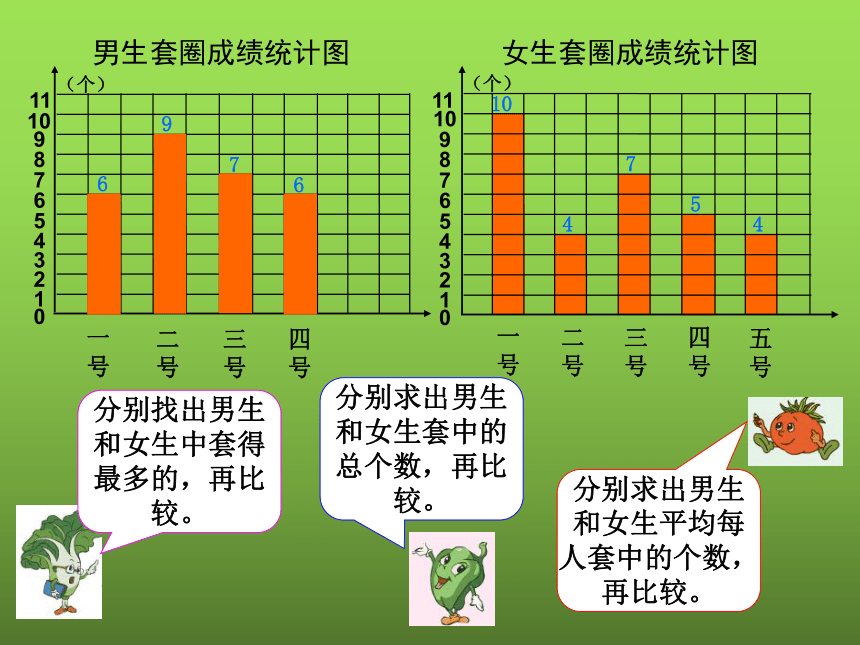 男生套圈成绩统计图

（个）

11
10
9
8
7
6
5
4
3
2
1
0

6 9 7 6

一号 二号 三号 四号

女生套圈成绩统计图

（个）

11
10
9
8
7
6
5
4
3
2
1
0

10 4 7 5 4

一号 二号 三号 四号 五号

分别找出男生和女生中套得最多的，再比较。

分别求出男生和女生套中的总个数，再比较。

分别求出男生和女生平均每人套中的个数，再比较。